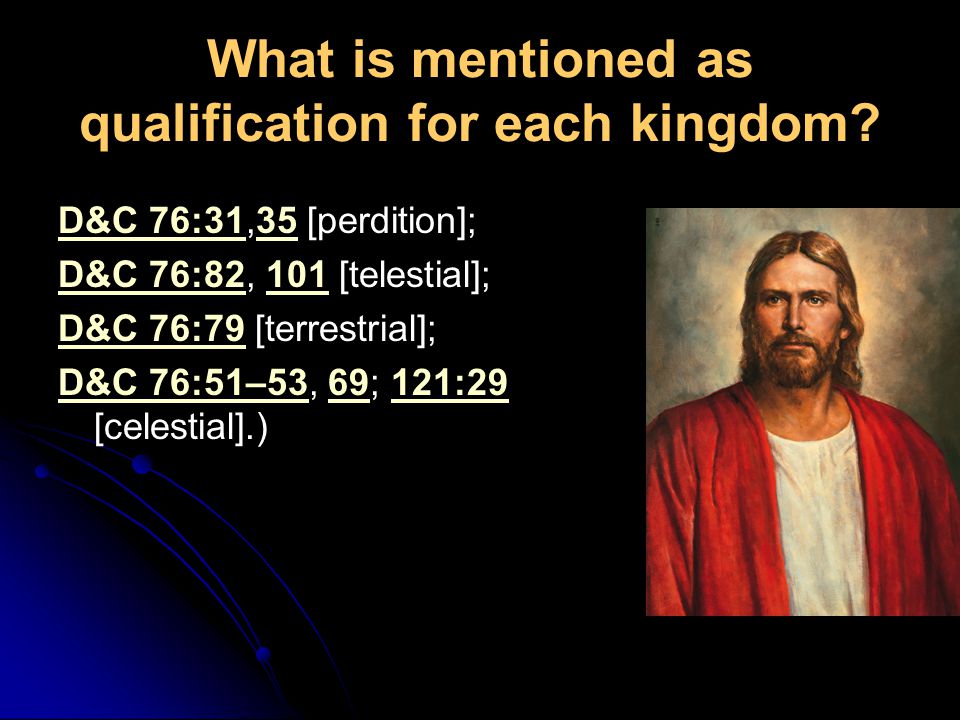 What is mentioned as qualification for each kingdom?

D&C 76:31,35 [perdition];
D&C 76:82, 101 [telestial];
D&C 76:79 [terrestrial];
D&C 76:51–53, 69; 121:29 [celestial].)